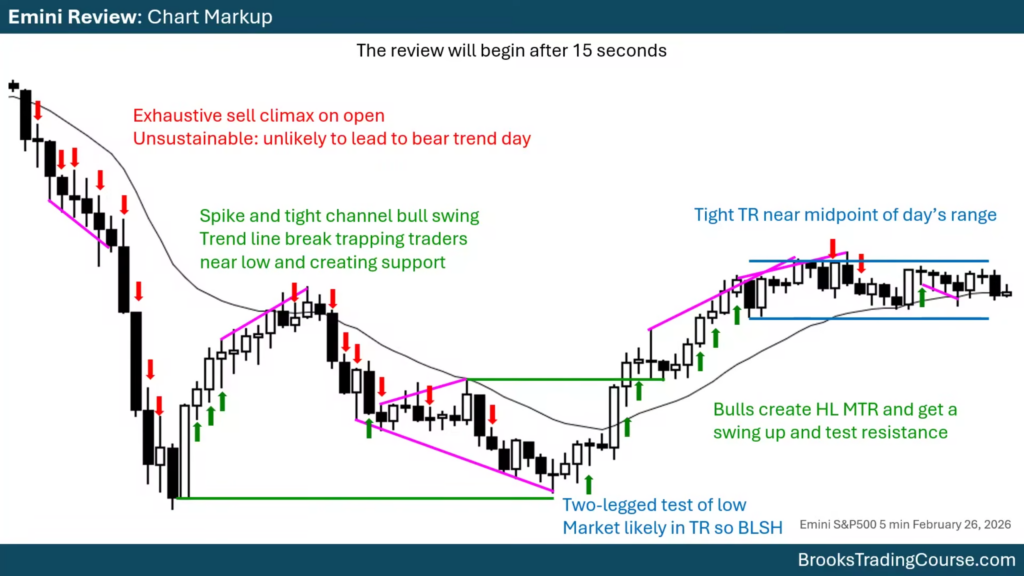 Emini Review: Chart Markup

The review will begin after 15 seconds

Exhaustive sell climax on open
Unsustainable: unlikely to lead to bear trend day

Spike and tight channel bull swing
Trend line break trapping traders near low and creating support

Tight TR near midpoint of day's range

Bulls create HL MTR and get a swing up and test resistance

Two-legged test of low
Market likely in TR so BLSH

Emini S&P500 5 min February 26, 2026

BrooksTradingCourse.com